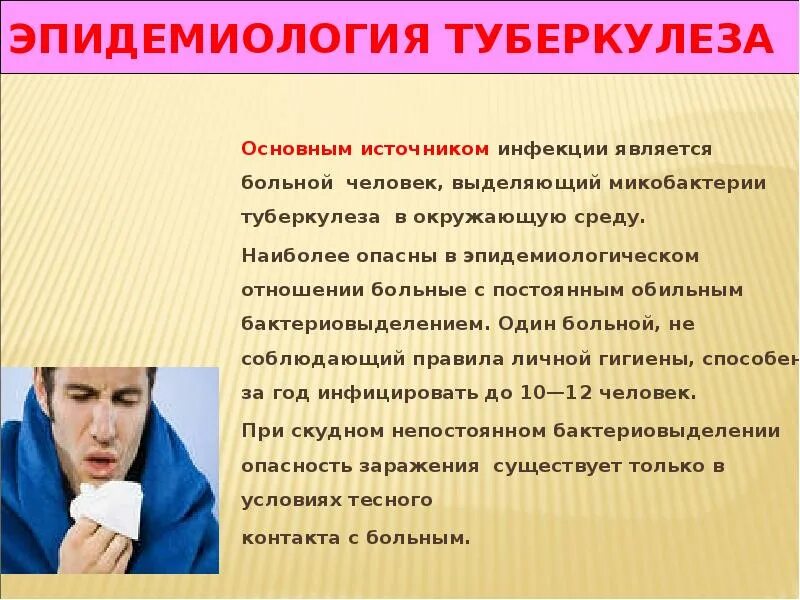 ЭПИДЕМИОЛОГИЯ ТУБЕРКУЛЕЗА

Основным источником инфекции является больной человек, выделяющий микобактерии туберкулеза в окружающую среду.

Наиболее опасны в эпидемиологическом отношении больные с постоянным обильным бактериовыделением. Один больной, не соблюдающий правила личной гигиены, способен за год инфицировать до 10—12 человек.

При скудном непостоянном бактериовыделении опасность заражения существует только в условиях тесного

контакта с больным.